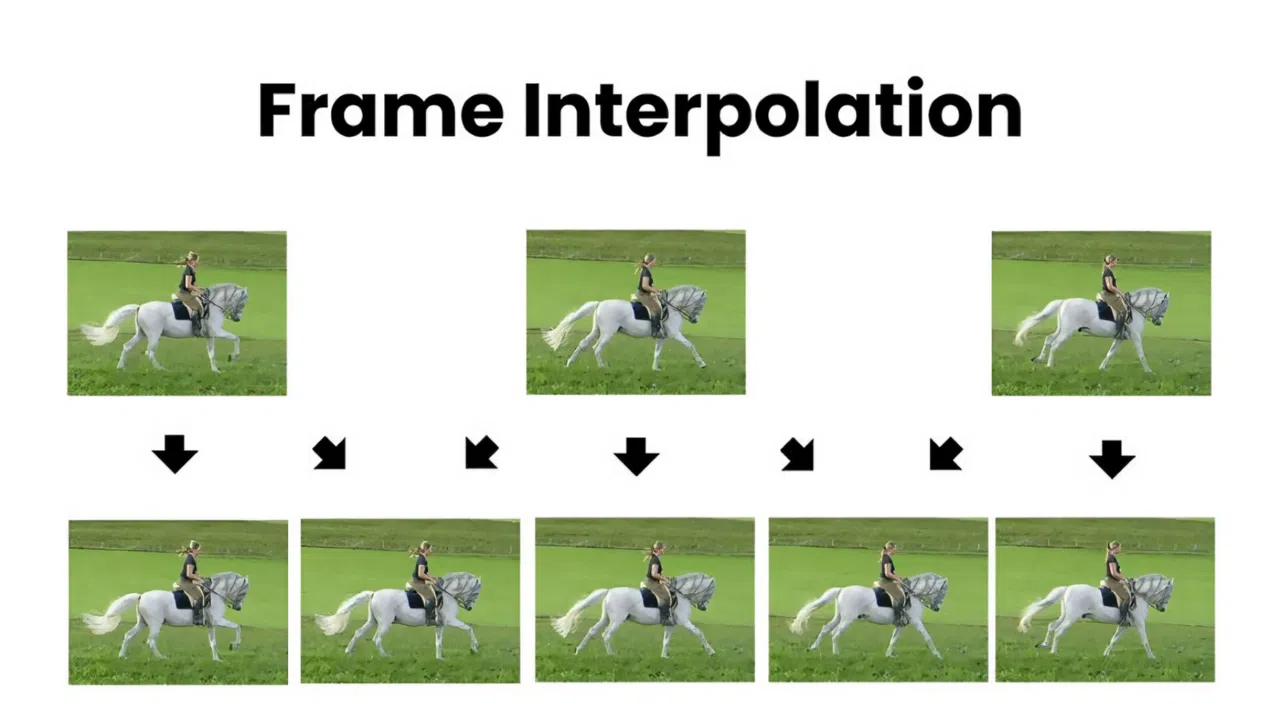 Frame Interpolation